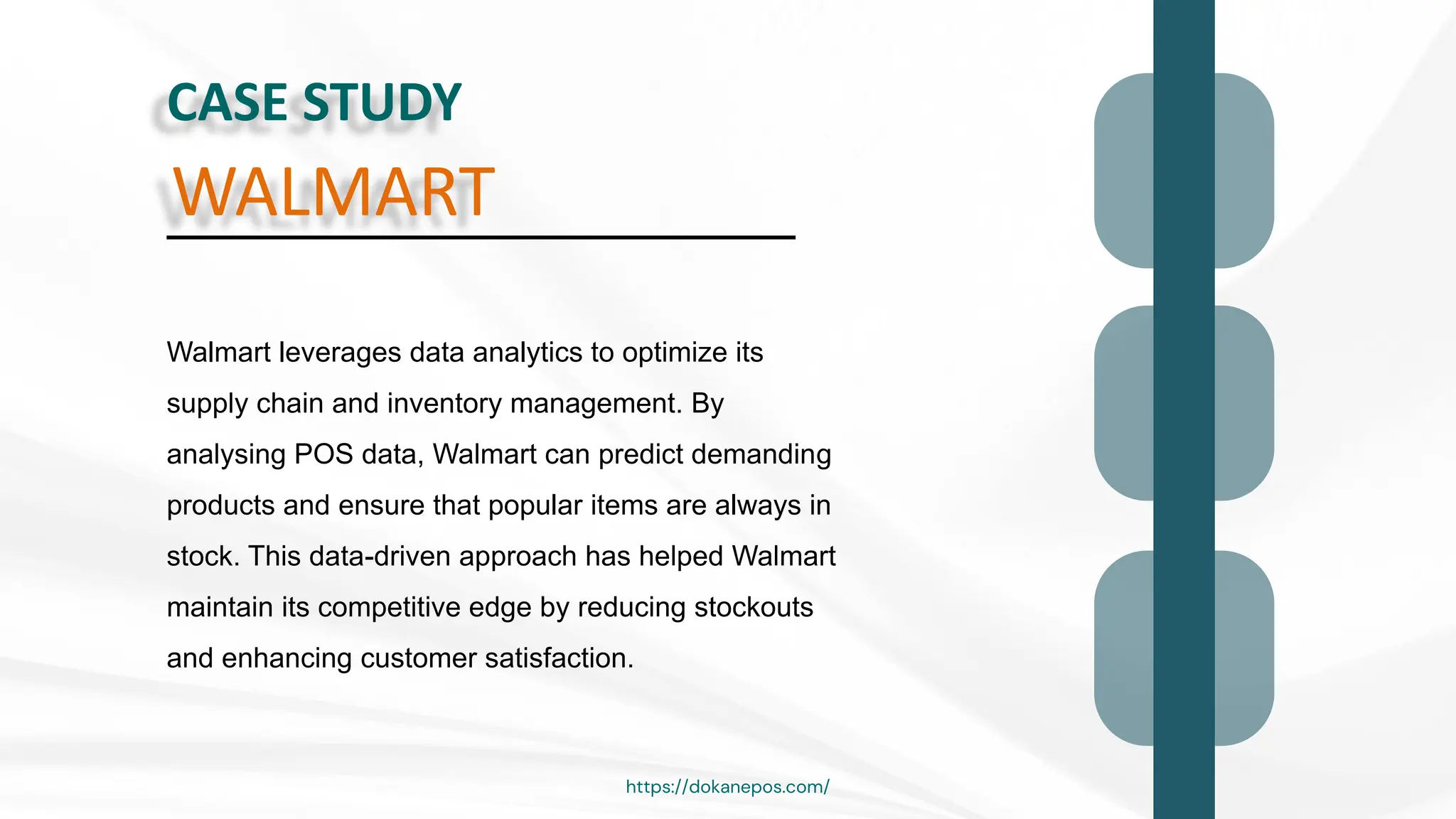 CASE STUDY
WALMART

Walmart leverages data analytics to optimize its supply chain and inventory management. By analysing POS data, Walmart can predict demanding products and ensure that popular items are always in stock. This data-driven approach has helped Walmart maintain its competitive edge by reducing stockouts and enhancing customer satisfaction.

https://dokanepos.com/